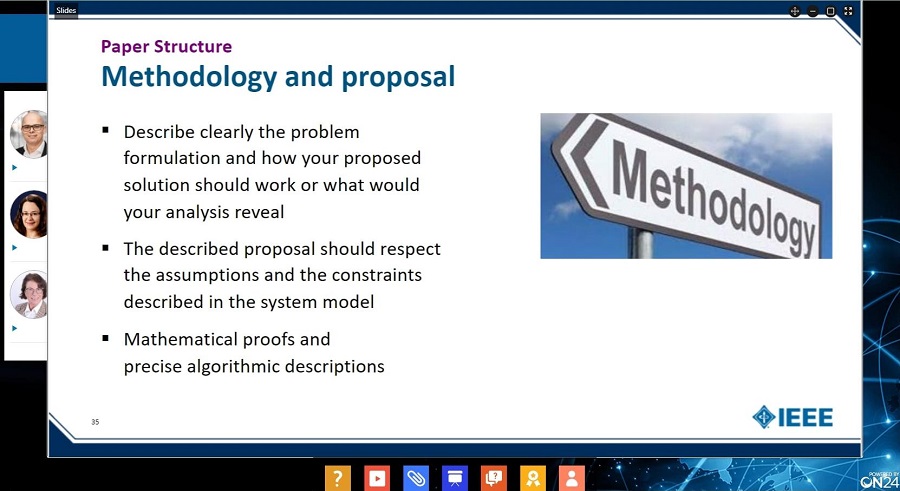 Slides

Paper Structure
Methodology and proposal

▪ Describe clearly the problem formulation and how your proposed solution should work or what would your analysis reveal

▪ The described proposal should respect the assumptions and the constraints described in the system model

▪ Mathematical proofs and precise algorithmic descriptions

Methodology

35

IEEE

POWERED BY
ON24